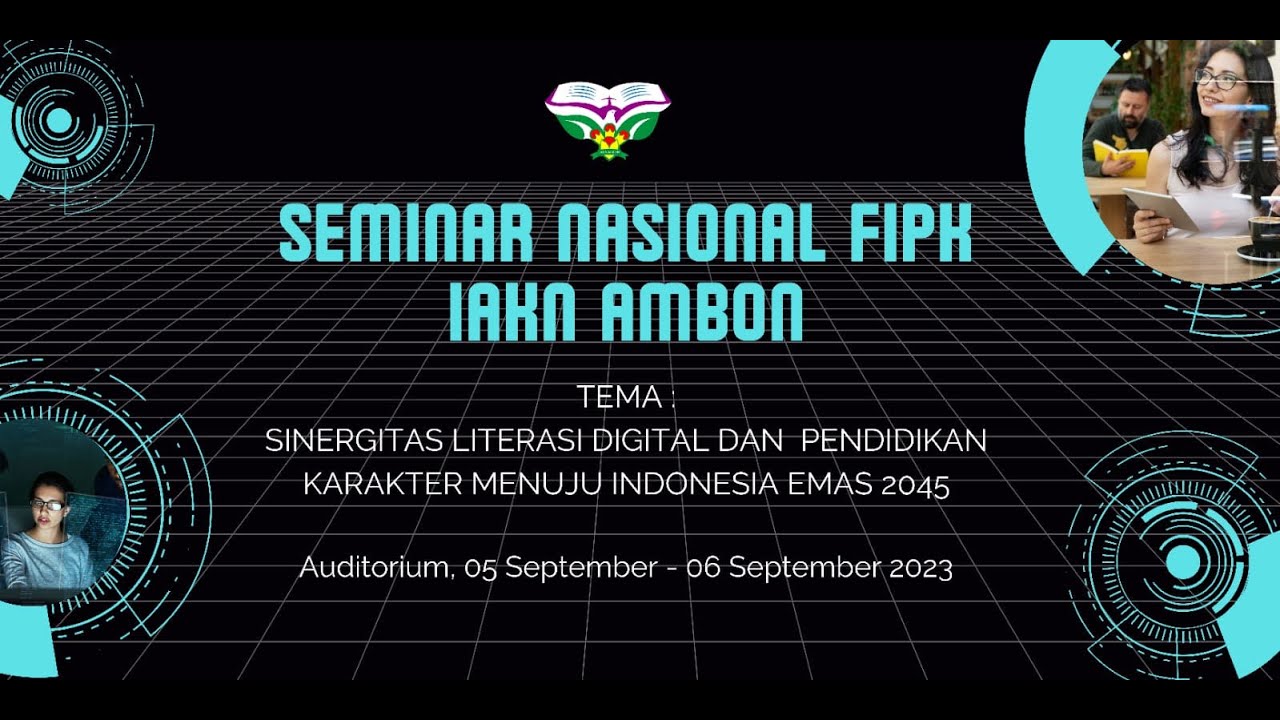 SEMINAR NASIONAL FIPK IAKN AMBON

TEMA :
SINERGITAS LITERASI DIGITAL DAN PENDIDIKAN KARAKTER MENUJU INDONESIA EMAS 2045

Auditorium, 05 September - 06 September 2023